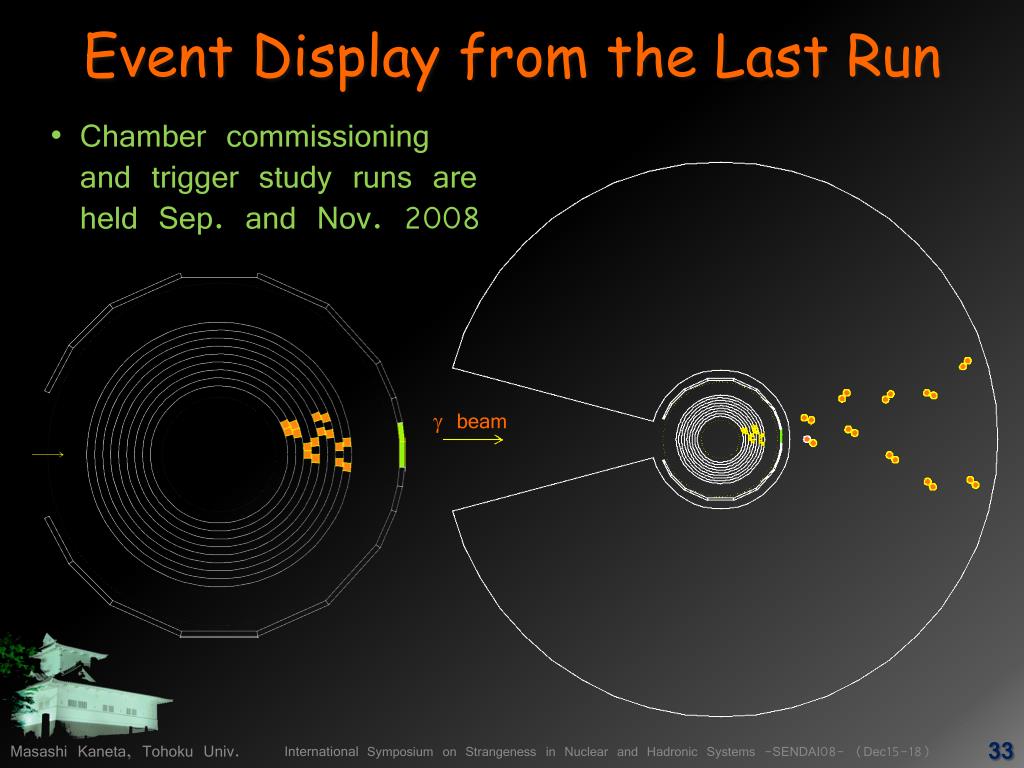 Event Display from the Last Run

• Chamber commissioning and trigger study runs are held Sep. and Nov. 2008

$\gamma$ beam

Masashi Kaneta, Tohoku Univ.

International Symposium on Strangeness in Nuclear and Hadronic Systems -SENDAI08- (Dec15-18)

33